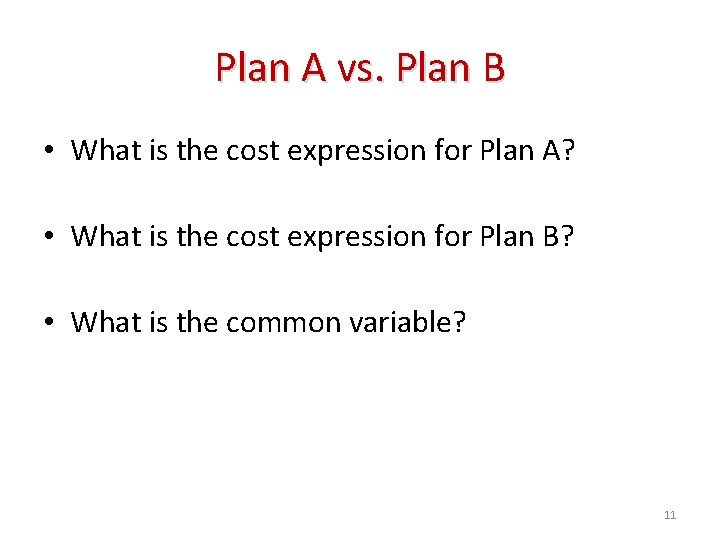 Plan A vs. Plan B

• What is the cost expression for Plan A?

• What is the cost expression for Plan B?

• What is the common variable?

11